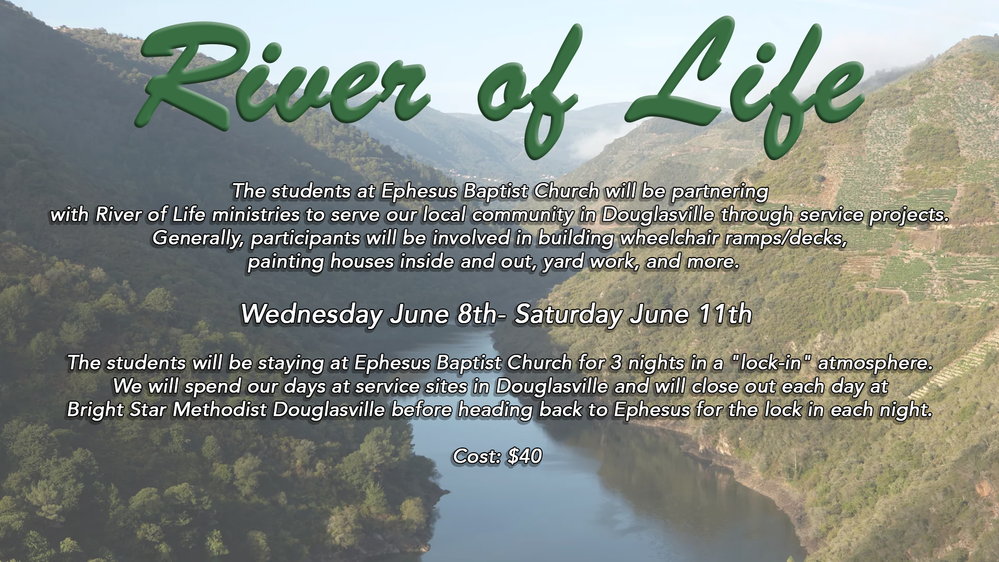 River of Life

The students at Ephesus Baptist Church will be partnering with River of Life ministries to serve our local community in Douglasville through service projects. Generally, participants will be involved in building wheelchair ramps/decks, painting houses inside and out, yard work, and more.

Wednesday June 8th- Saturday June 11th

The students will be staying at Ephesus Baptist Church for 3 nights in a "lock-in" atmosphere. We will spend our days at service sites in Douglasville and will close out each day at Bright Star Methodist Douglasville before heading back to Ephesus for the lock in each night.

Cost: $40